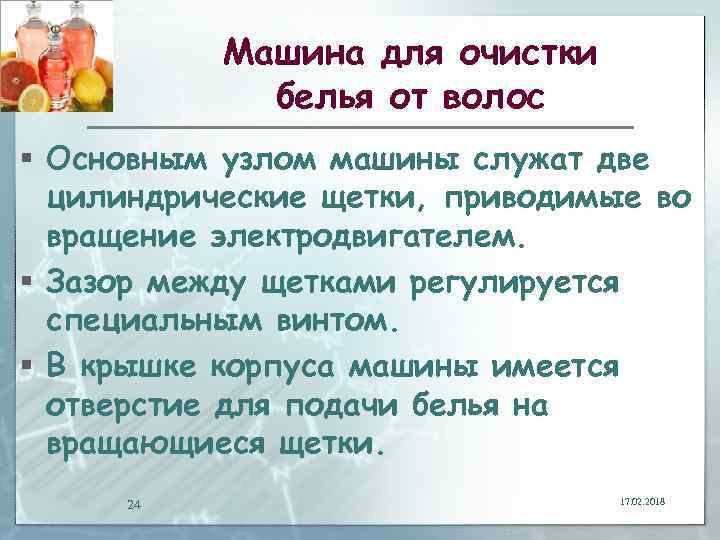 Машина для очистки белья от волос

▪ Основным узлом машины служат две цилиндрические щетки, приводимые во вращение электродвигателем.

▪ Зазор между щетками регулируется специальным винтом.

▪ В крышке корпуса машины имеется отверстие для подачи белья на вращающиеся щетки.

24

17.02.2018